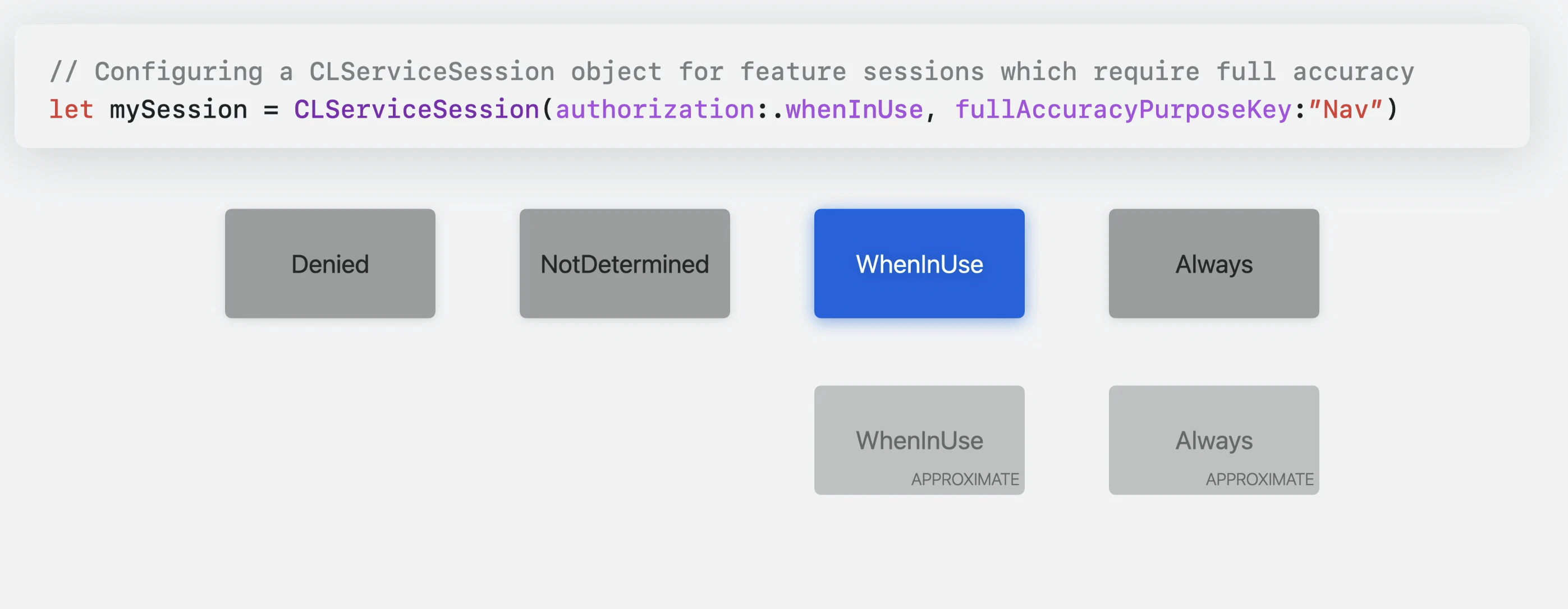 // Configuring a CLServiceSession object for feature sessions which require full accuracy
let mySession = CLServiceSession(authorization:.whenInUse, fullAccuracyPurposeKey:"Nav")

Denied

NotDetermined

WhenInUse

Always

WhenInUse
APPROXIMATE

Always
APPROXIMATE